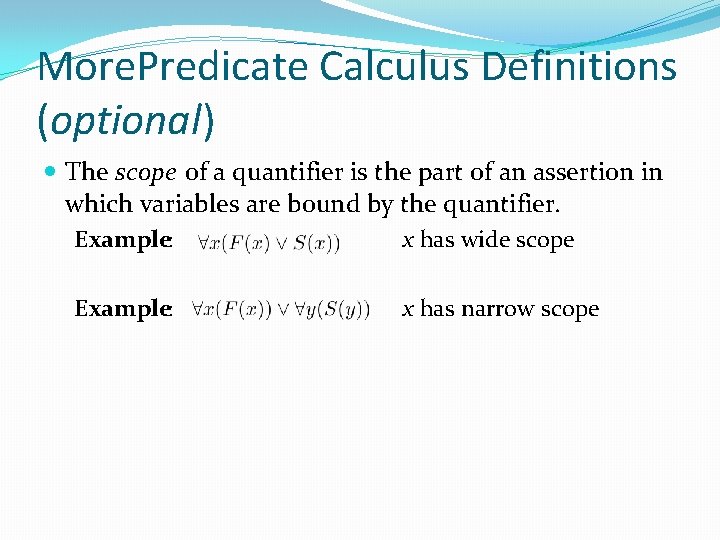 MorePredicate Calculus Definitions (optional)

The scope of a quantifier is the part of an assertion in which variables are bound by the quantifier.

Example $\forall x(F(x) \vee S(x))$ $x$ has wide scope

Example $\forall x(F(x)) \vee \forall y(S(y))$ $x$ has narrow scope